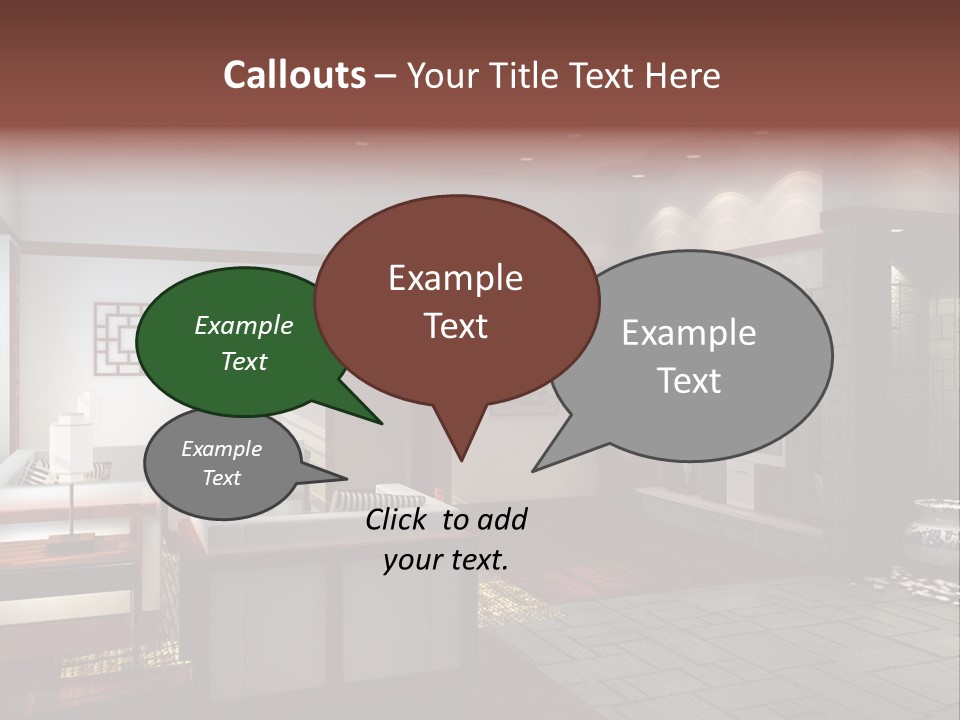 Callouts – Your Title Text Here

Example Text

Example Text

Example Text

Example Text

Click to add your text.